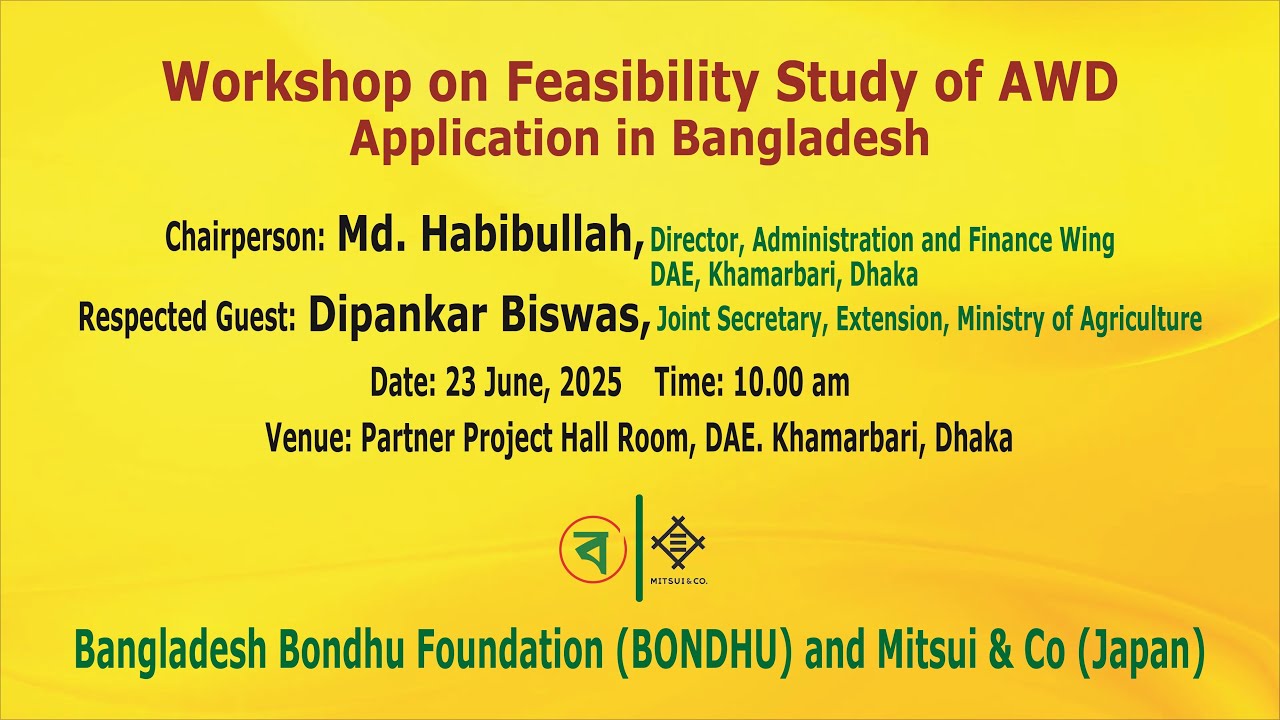 Workshop on Feasibility Study of AWD Application in Bangladesh

Chairperson: Md. Habibullah, Director, Administration and Finance Wing DAE, Khamarbari, Dhaka

Respected Guest: Dipankar Biswas, Joint Secretary, Extension, Ministry of Agriculture

Date: 23 June, 2025 Time: 10.00 am

Venue: Partner Project Hall Room, DAE. Khamarbari, Dhaka

ব

MITSUI & CO.

Bangladesh Bondhu Foundation (BONDHU) and Mitsui & Co (Japan)